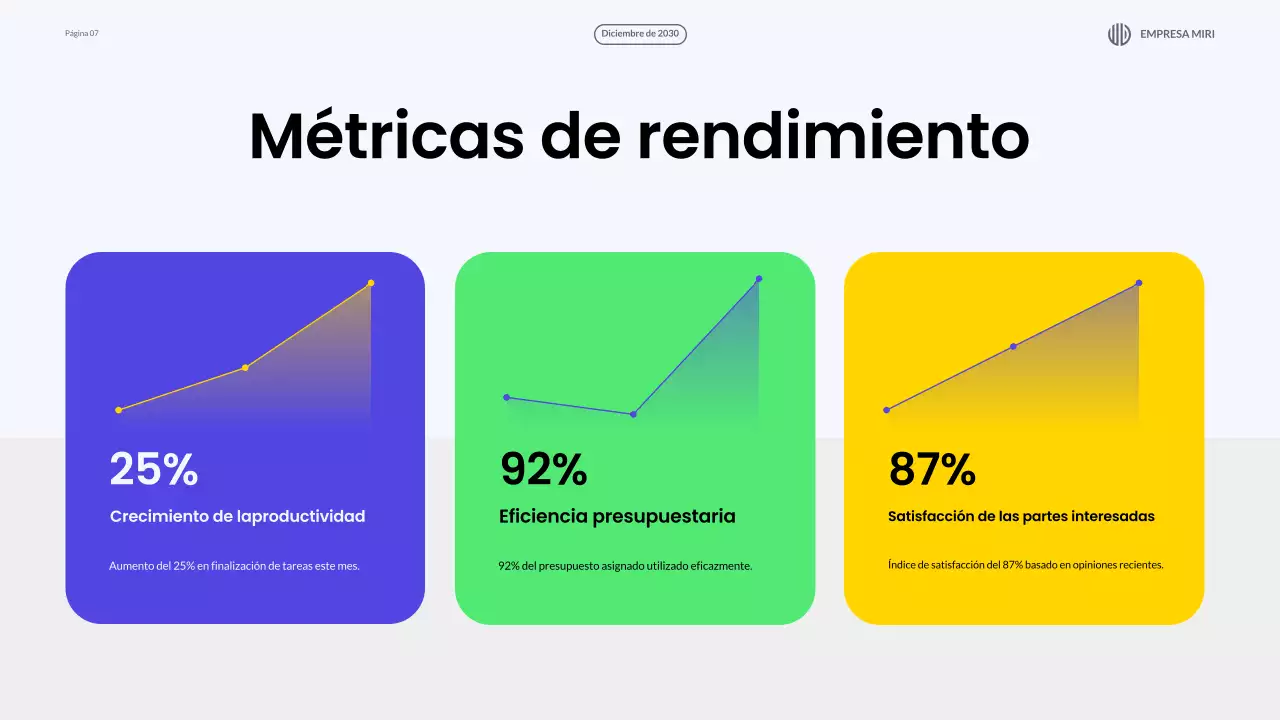 Página 07

Diciembre de 2030

EMPRESA MIRI

Métricas de rendimiento

25%

Crecimiento de laproductividad

Aumento del 25% en finalización de tareas este mes.

92%

Eficiencia presupuestaria

92% del presupuesto asignado utilizado eficazmente.

87%

Satisfacción de las partes interesadas

Índice de satisfacción del 87% basado en opiniones recientes.